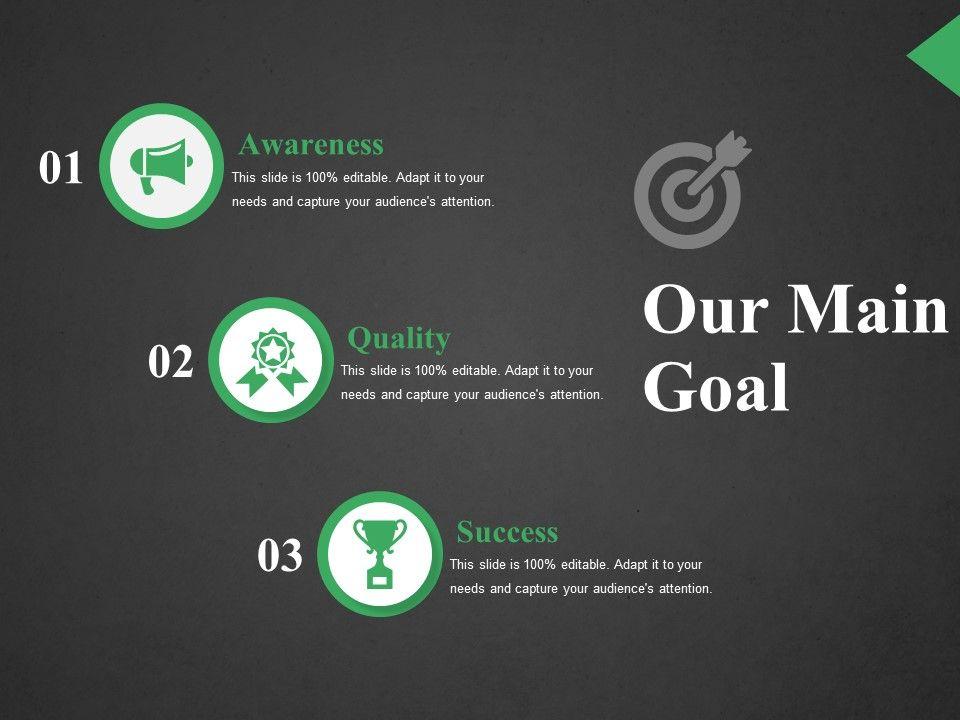 01

Awareness

This slide is 100% editable. Adapt it to your needs and capture your audience's attention.

02

Quality

This slide is 100% editable. Adapt it to your needs and capture your audience's attention.

03

Success

This slide is 100% editable. Adapt it to your needs and capture your audience's attention.

Our Main Goal